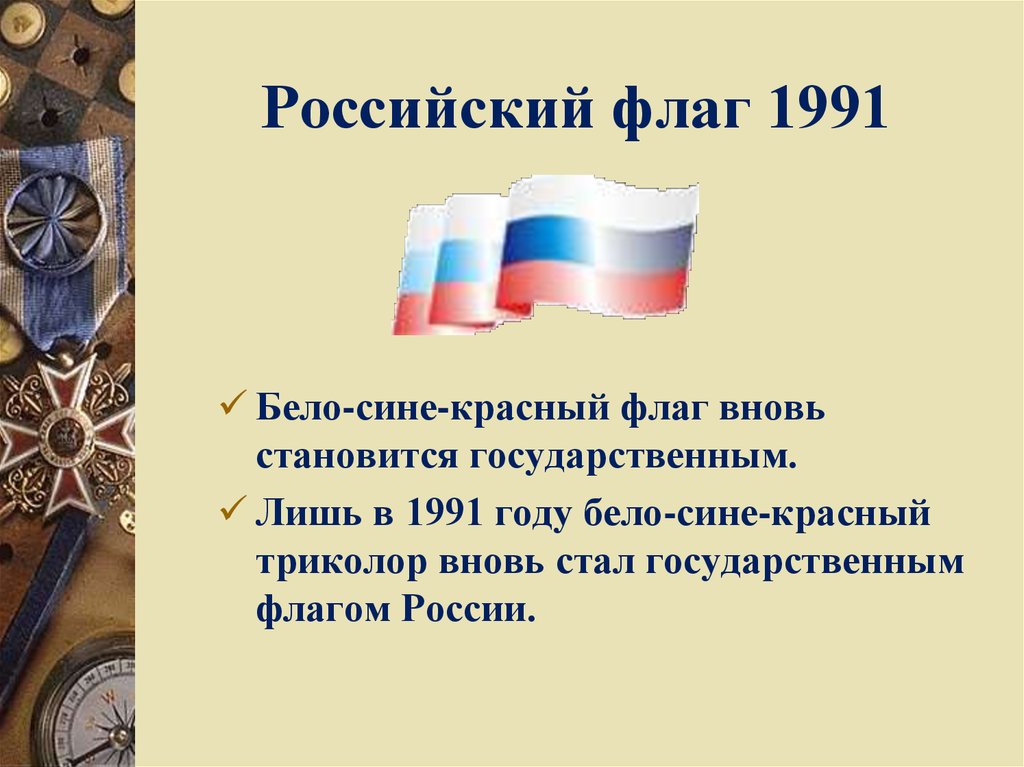 Российский флаг 1991

✓ Бело-сине-красный флаг вновь становится государственным.

✓ Лишь в 1991 году бело-сине-красный триколор вновь стал государственным флагом России.